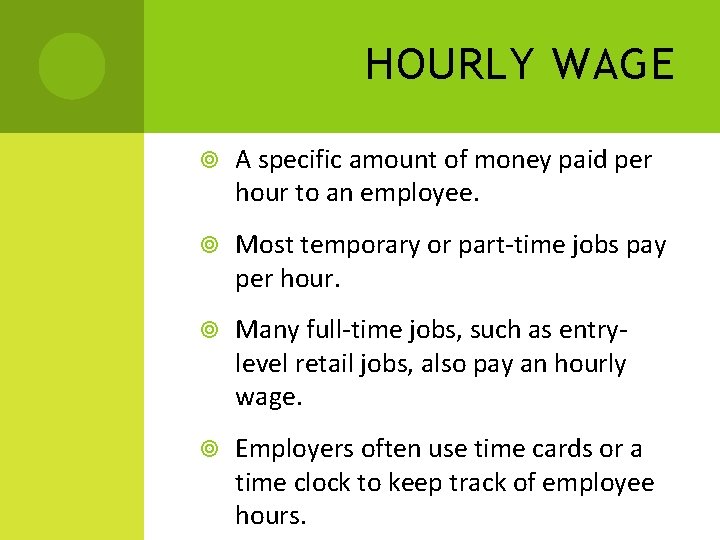 HOURLY WAGE

A specific amount of money paid per hour to an employee.

Most temporary or part-time jobs pay per hour.

Many full-time jobs, such as entry-level retail jobs, also pay an hourly wage.

Employers often use time cards or a time clock to keep track of employee hours.